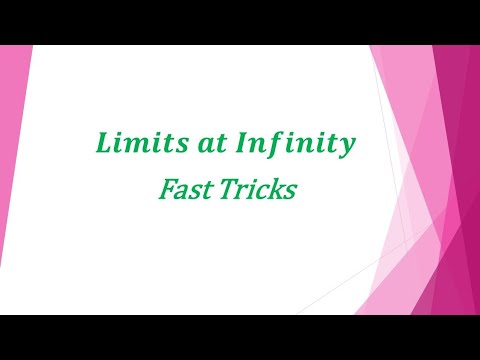 Limits at Infinity
Fast Tricks